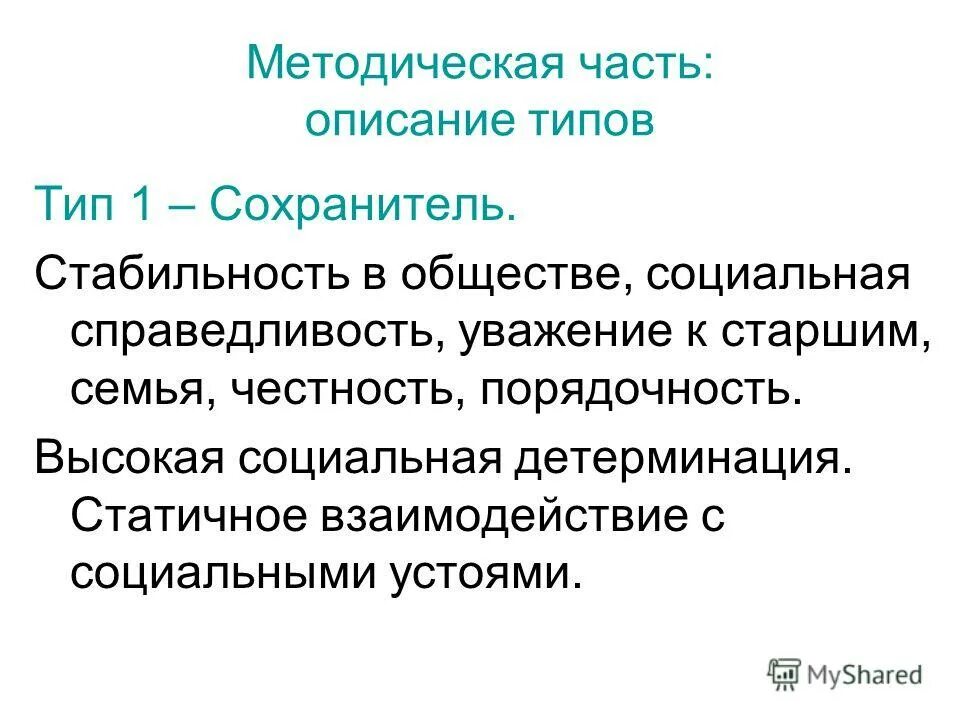 Методическая часть:
описание типов

Тип 1 – Сохранитель.

Стабильность в обществе, социальная справедливость, уважение к старшим, семья, честность, порядочность.

Высокая социальная детерминация. Статичное взаимодействие с социальными устоями.

MyShared